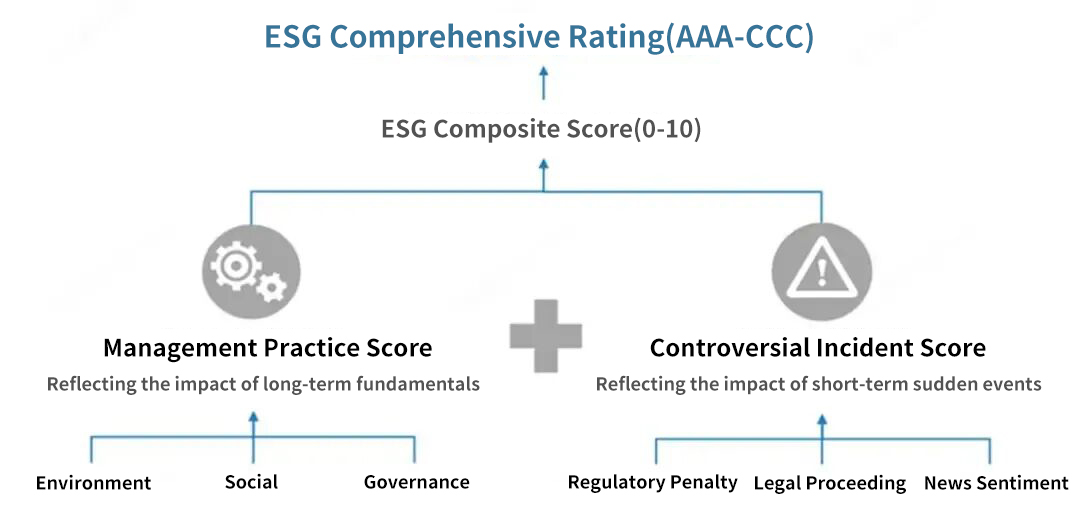 ESG Comprehensive Rating(AAA-CCC)

ESG Composite Score(0-10)

Management Practice Score

Reflecting the impact of long-term fundamentals

Environment

Social

Governance

Controversial Incident Score

Reflecting the impact of short-term sudden events

Regulatory Penalty

Legal Proceeding

News Sentiment